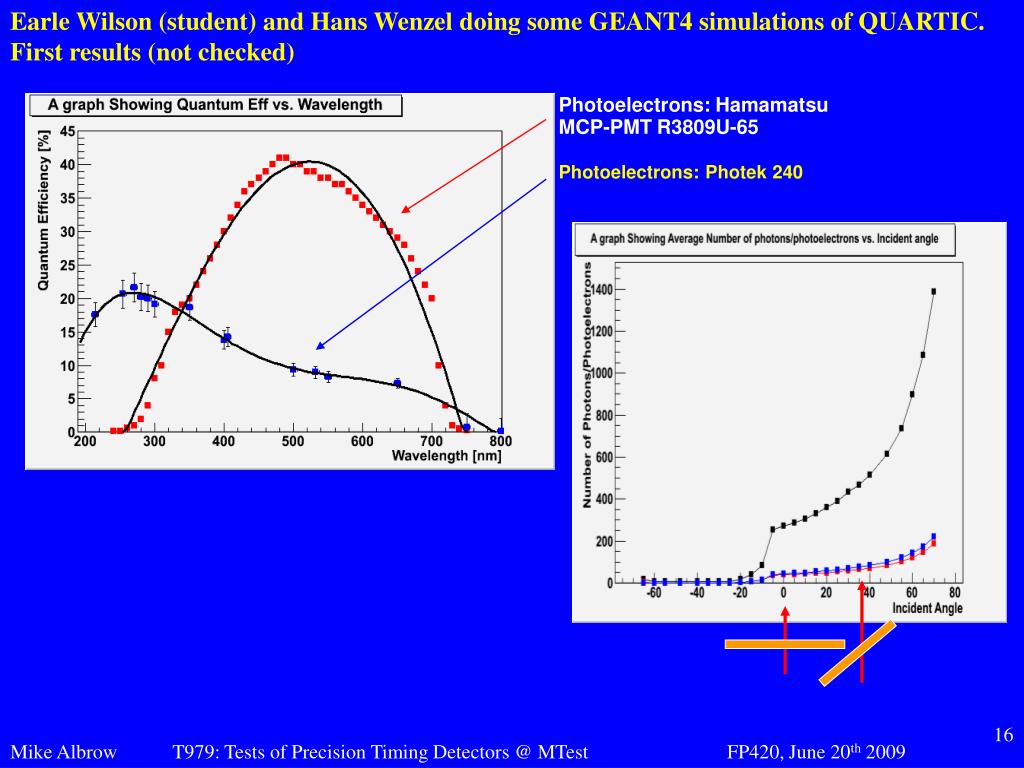 Earle Wilson (student) and Hans Wenzel doing some GEANT4 simulations of QUARTIC.
First results (not checked)

A graph Showing Quantum Eff vs. Wavelength

Quantum Efficiency [%]

45
40
35
30
25
20
15
10
5
0

200 300 400 500 600 700 800

Wavelength [nm]

Photoelectrons: Hamamatsu MCP-PMT R3809U-65

Photoelectrons: Photek 240

A graph Showing Average Number of photons/photoelectrons vs. Incident angle

Number of Photons/Photoelectrons

1400
1200
1000
800
600
400
200
0

-60 -40 -20 0 20 40 60 80

Incident Angle

16

Mike Albrow T979: Tests of Precision Timing Detectors @ MTest FP420, June 20$^{th}$ 2009